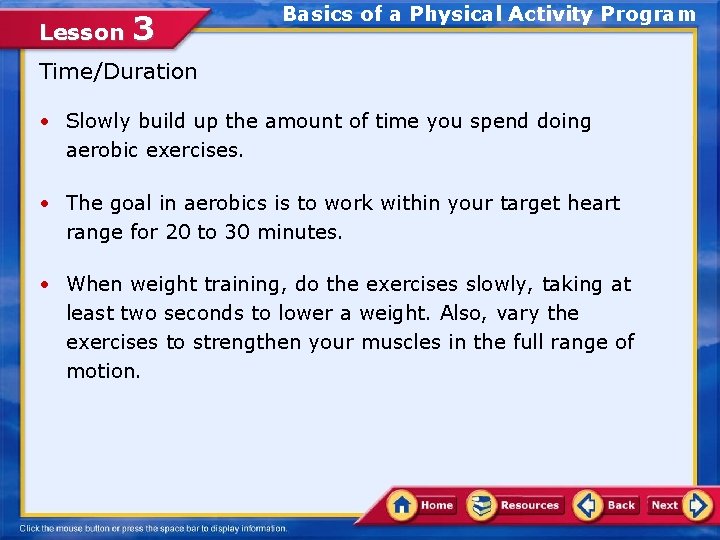 Lesson 3

Basics of a Physical Activity Program

Time/Duration

• Slowly build up the amount of time you spend doing aerobic exercises.

• The goal in aerobics is to work within your target heart range for 20 to 30 minutes.

• When weight training, do the exercises slowly, taking at least two seconds to lower a weight. Also, vary the exercises to strengthen your muscles in the full range of motion.

Home Resources Back Next

Click the mouse button or press the space bar to display information.